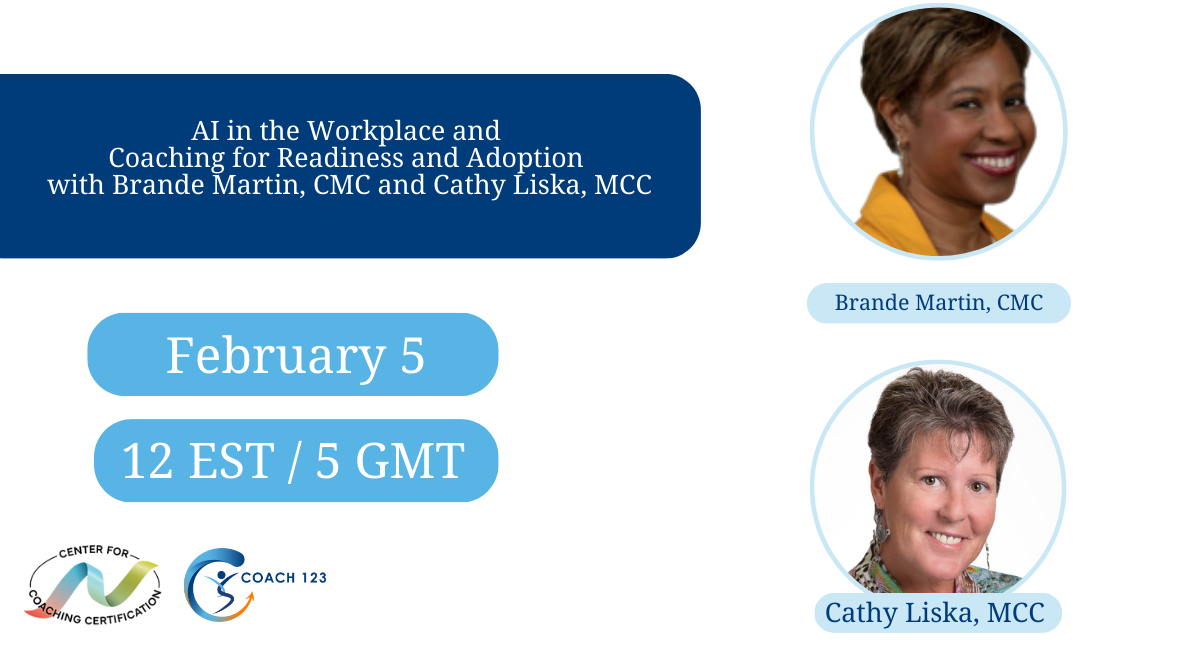 AI in the Workplace and
Coaching for Readiness and Adoption
with Brande Martin, CMC and Cathy Liska, MCC

February 5

12 EST / 5 GMT

CENTER FOR COACHING CERTIFICATION

COACH 123

Brande Martin, CMC

Cathy Liska, MCC